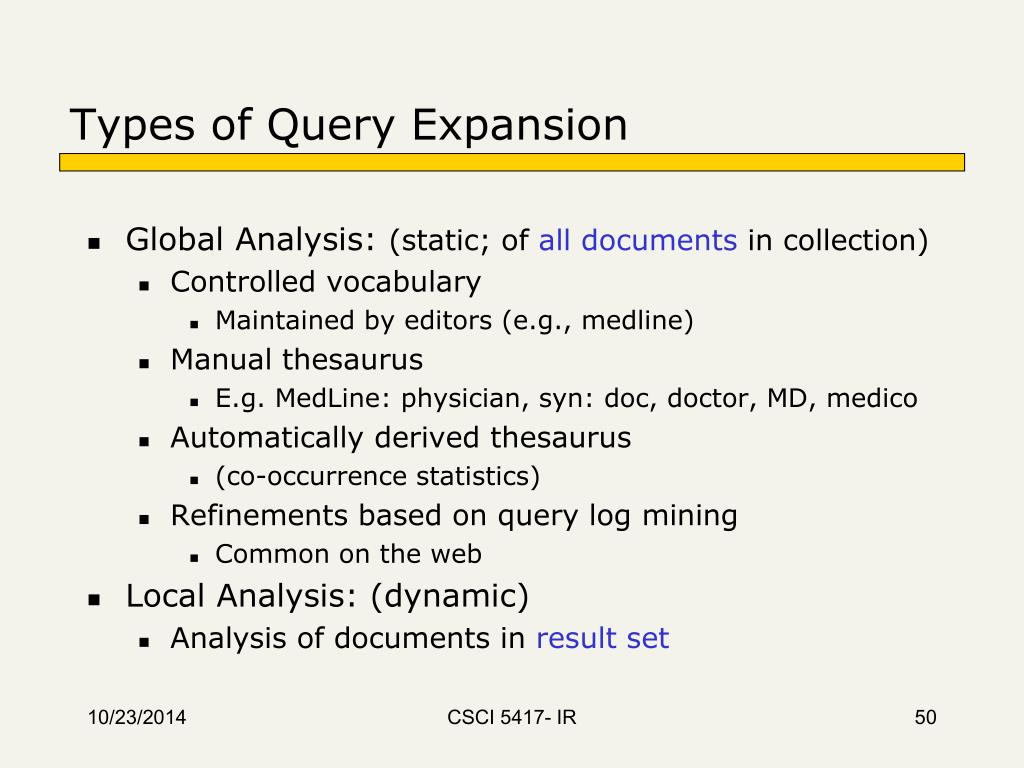 Types of Query Expansion

- Global Analysis: (static; of all documents in collection)
  - Controlled vocabulary
    - Maintained by editors (e.g., medline)
  - Manual thesaurus
    - E.g. MedLine: physician, syn: doc, doctor, MD, medico
  - Automatically derived thesaurus
    - (co-occurrence statistics)
  - Refinements based on query log mining
    - Common on the web
- Local Analysis: (dynamic)
  - Analysis of documents in result set

10/23/2014

CSCI 5417- IR

50